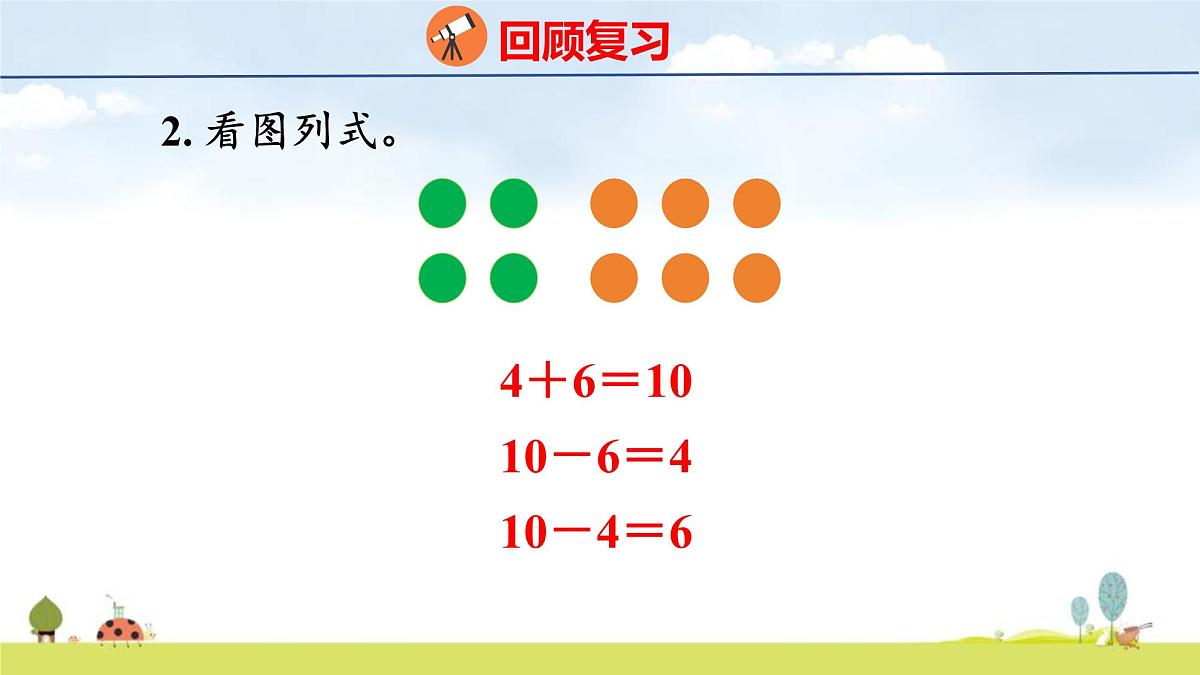 回顾复习

2. 看图列式。

$4+6=10$
$10-6=4$
$10-4=6$